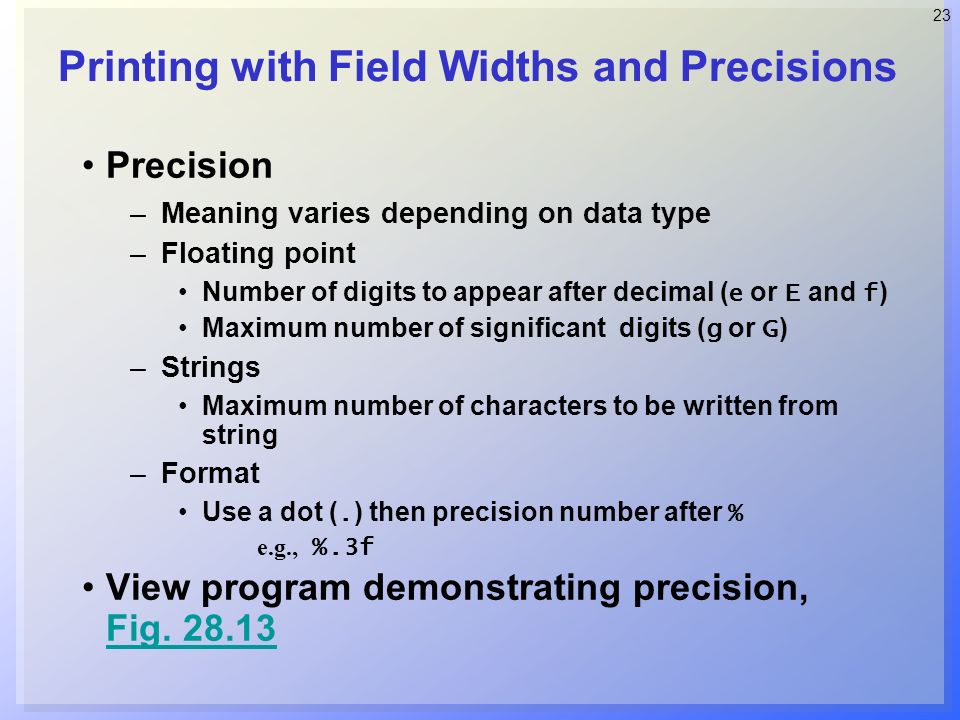 23

Printing with Field Widths and Precisions

• Precision
  – Meaning varies depending on data type
  – Floating point
    • Number of digits to appear after decimal (e or E and f)
    • Maximum number of significant digits (g or G)
  – Strings
    • Maximum number of characters to be written from string
  – Format
    • Use a dot (.) then precision number after %
      e.g., %.3f
• View program demonstrating precision, Fig. 28.13